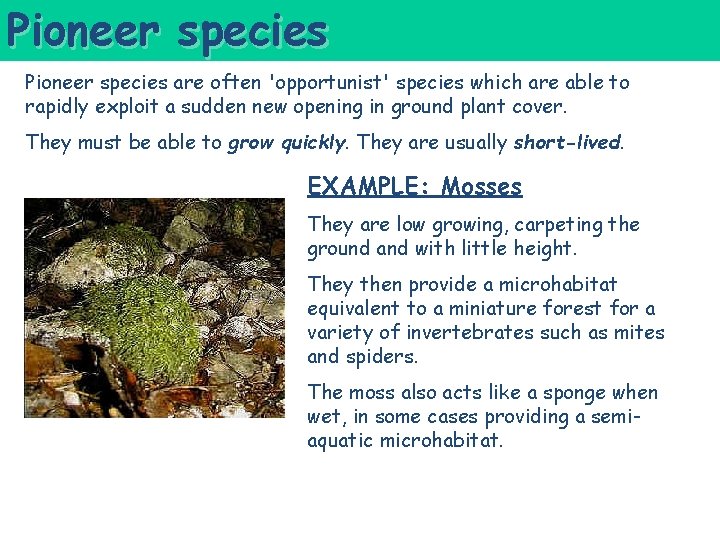 Pioneer species

Pioneer species are often 'opportunist' species which are able to rapidly exploit a sudden new opening in ground plant cover.

They must be able to grow quickly. They are usually short-lived.

EXAMPLE: Mosses

They are low growing, carpeting the ground and with little height.

They then provide a microhabitat equivalent to a miniature forest for a variety of invertebrates such as mites and spiders.

The moss also acts like a sponge when wet, in some cases providing a semi-aquatic microhabitat.